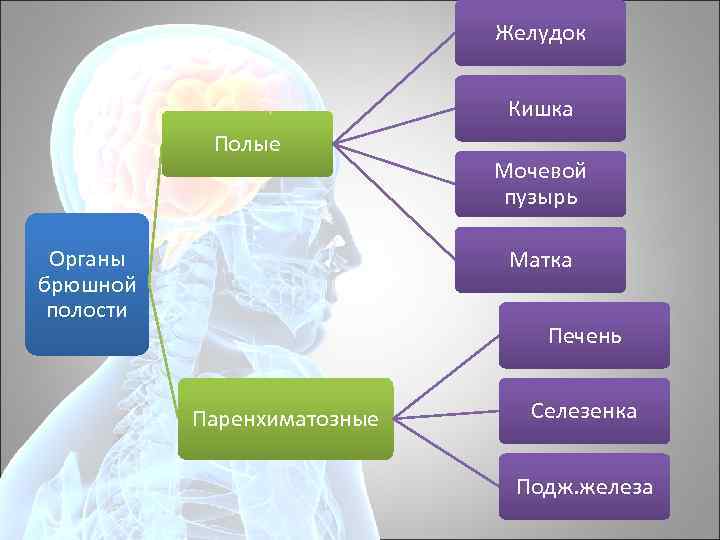 Органы брюшной полости

Полые

Желудок

Кишка

Мочевой пузырь

Матка

Паренхиматозные

Печень

Селезенка

Подж.железа